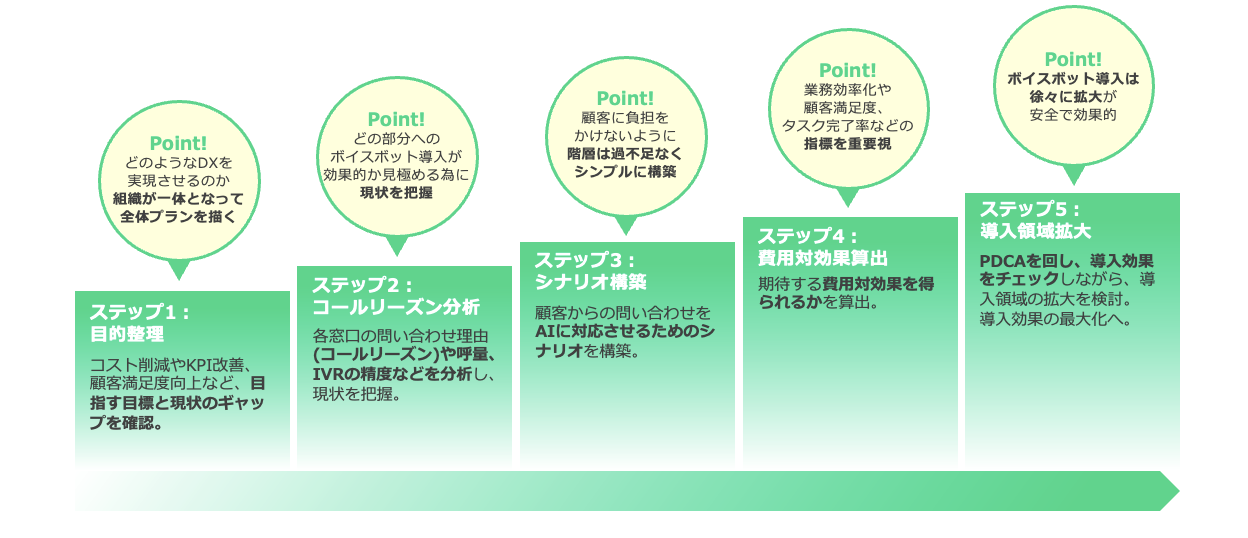 Point!
どのようなDXを実現させるのか組織が一体となって全体プランを描く

ステップ1：
目的整理

コスト削減やKPI改善、顧客満足度向上など、目指す目標と現状のギャップを確認。

Point!
どの部分へのボイスボット導入が効果的か見極める為に現状を把握

ステップ2：
コールリーズン分析

各窓口の問い合わせ理由(コールリーズン)や呼量、IVRの精度などを分析し、現状を把握。

Point!
顧客に負担をかけないように階層は過不足なくシンプルに構築

ステップ3：
シナリオ構築

顧客からの問い合わせをAIに対応させるためのシナリオを構築。

Point!
業務効率化や顧客満足度、タスク完了率などの指標を重要視

ステップ4：
費用対効果算出

期待する費用対効果を得られるかを算出。

Point!
ボイスボット導入は徐々に拡大が安全で効果的

ステップ5：
導入領域拡大

PDCAを回し、導入効果をチェックしながら、導入領域の拡大を検討。導入効果の最大化へ。